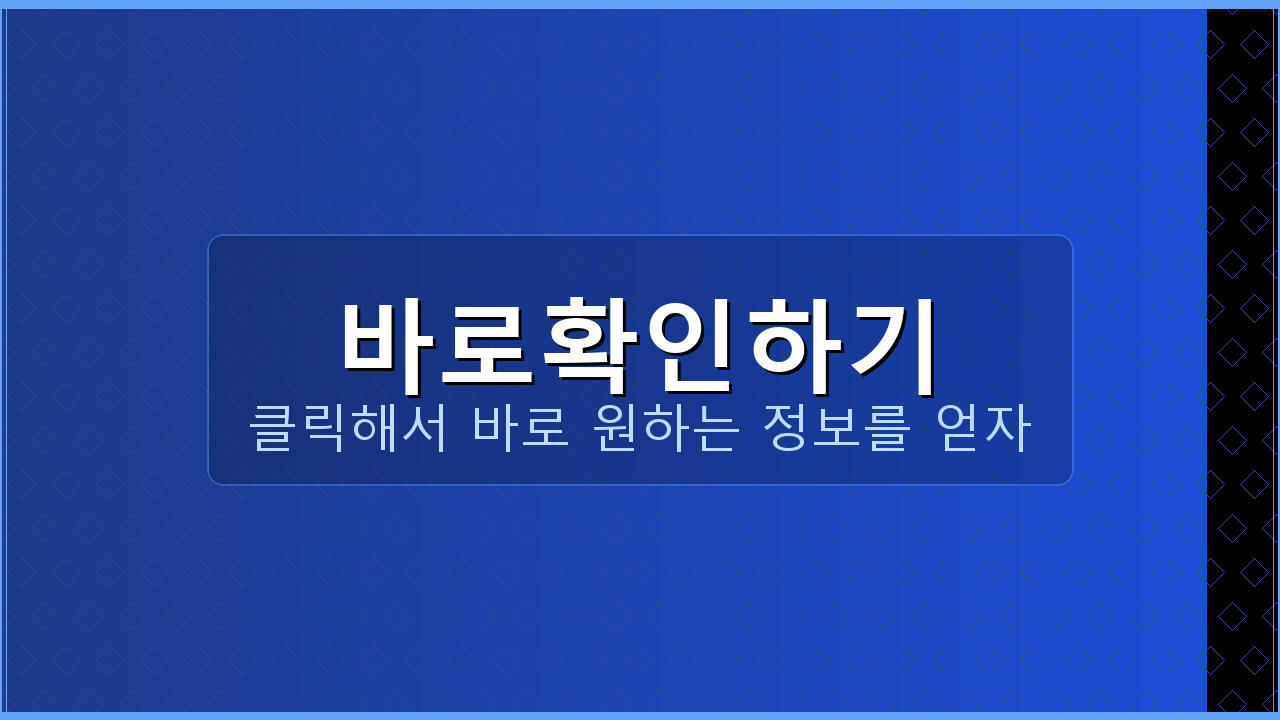 바로확인하기
클릭해서 바로 원하는 정보를 얻자